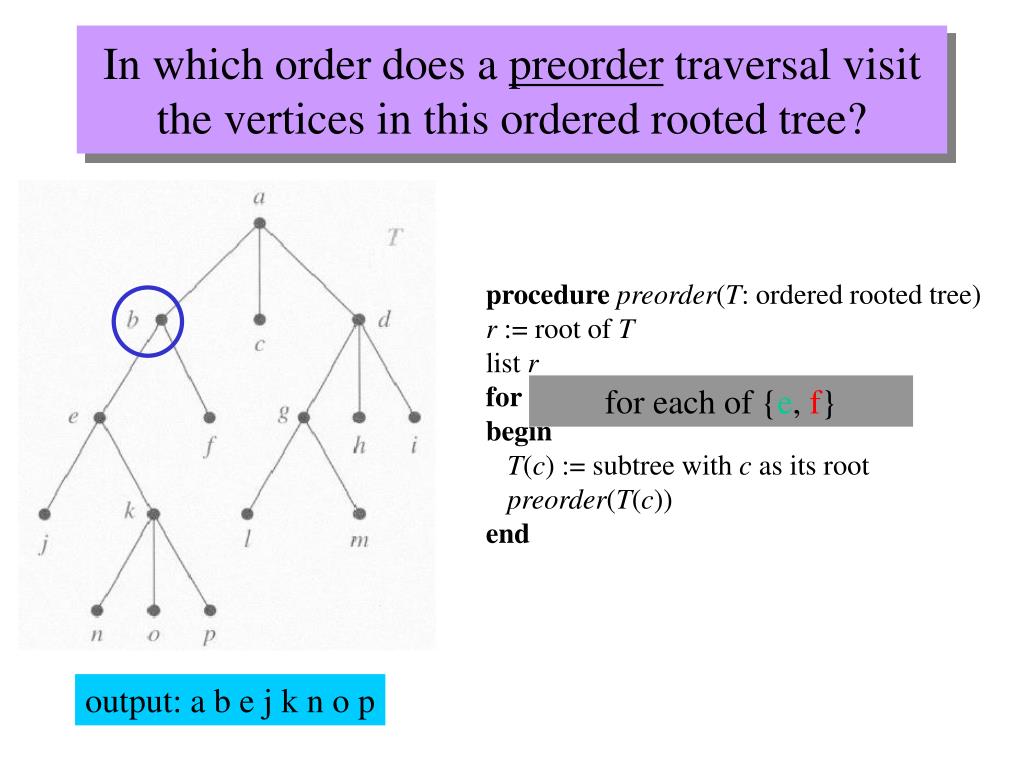 In which order does a preorder traversal visit the vertices in this ordered rooted tree?

a
T
b
c
d
e
f
g
h
i
j
k
l
m
n
o
p

**procedure** *preorder*(*T*: ordered rooted tree)
*r* := root of *T*
list *r*
**for**
for each of {e, f}
**begin**
*T*(*c*) := subtree with *c* as its root
*preorder*(*T*(*c*))
**end**

output: a b e j k n o p